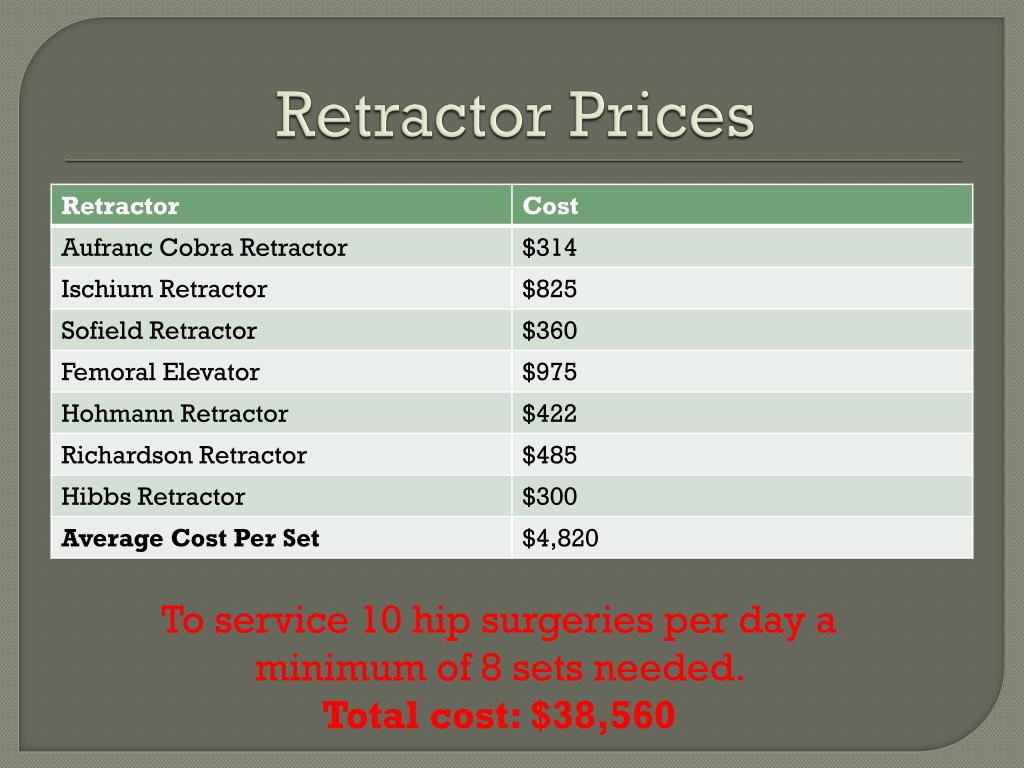 Retractor Prices

| Retractor | Cost |
|---|---|
| Aufranc Cobra Retractor | \$314 |
| Ischium Retractor | \$825 |
| Sofield Retractor | \$360 |
| Femoral Elevator | \$975 |
| Hohmann Retractor | \$422 |
| Richardson Retractor | \$485 |
| Hibbs Retractor | \$300 |
| **Average Cost Per Set** | \$4,820 |

To service 10 hip surgeries per day a minimum of 8 sets needed.
**Total cost: \$38,560**